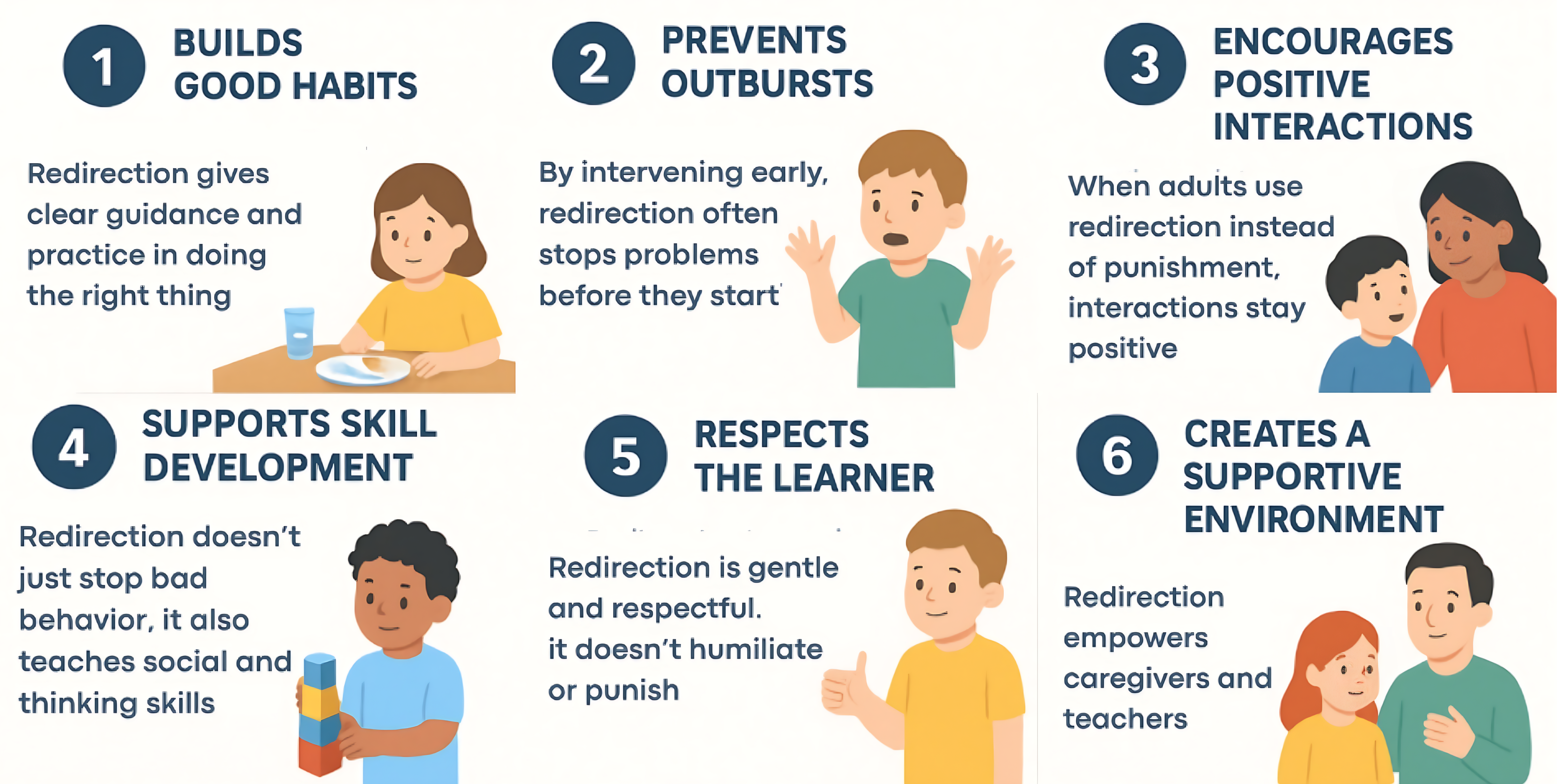 1 BUILDS GOOD HABITS

Redirection gives clear guidance and practice in doing the right thing

2 PREVENTS OUTBURSTS

By intervening early, redirection often stops problems before they start

3 ENCOURAGES POSITIVE INTERACTIONS

When adults use redirection instead of punishment, interactions stay positive

4 SUPPORTS SKILL DEVELOPMENT

Redirection doesn't just stop bad behavior, it also teaches social and thinking skills

5 RESPECTS THE LEARNER

Redirection is gentle and respectful. it doesn't humiliate or punish

6 CREATES A SUPPORTIVE ENVIRONMENT

Redirection empowers caregivers and teachers